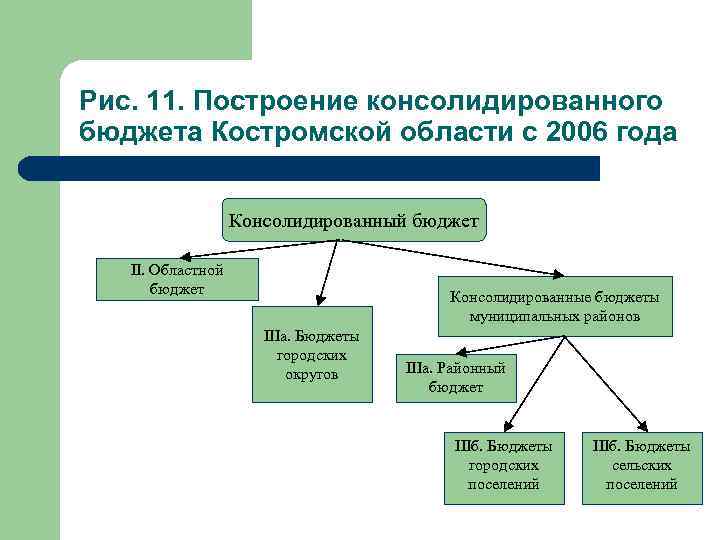 Рис. 11. Построение консолидированного бюджета Костромской области с 2006 года

Консолидированный бюджет

II. Областной бюджет

IIIа. Бюджеты городских округов

Консолидированные бюджеты муниципальных районов

IIIа. Районный бюджет

IIIб. Бюджеты городских поселений

IIIб. Бюджеты сельских поселений